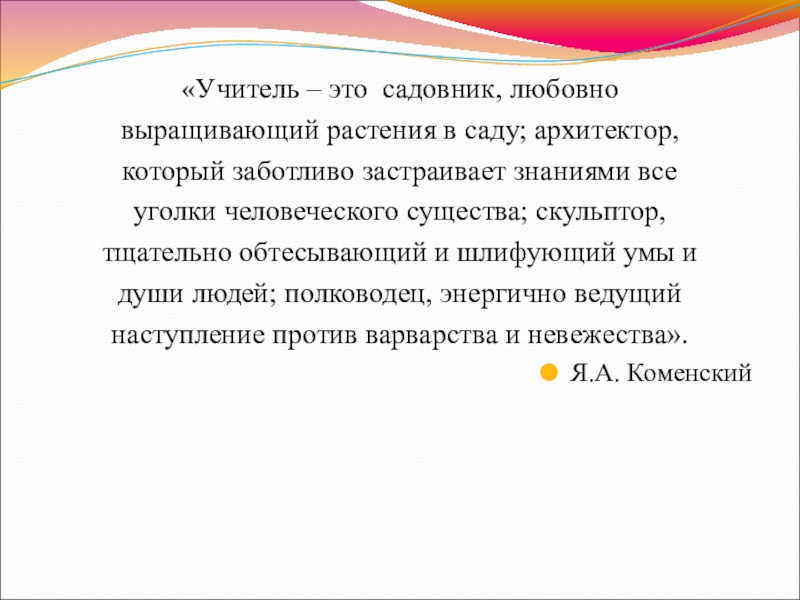 «Учитель – это  садовник, любовно выращивающий растения в саду; архитектор, который заботливо застраивает знаниями все уголки человеческого существа; скульптор, тщательно обтесывающий и шлифующий умы и души людей; полководец, энергично ведущий наступление против варварства и невежества».

Я.А. Коменский